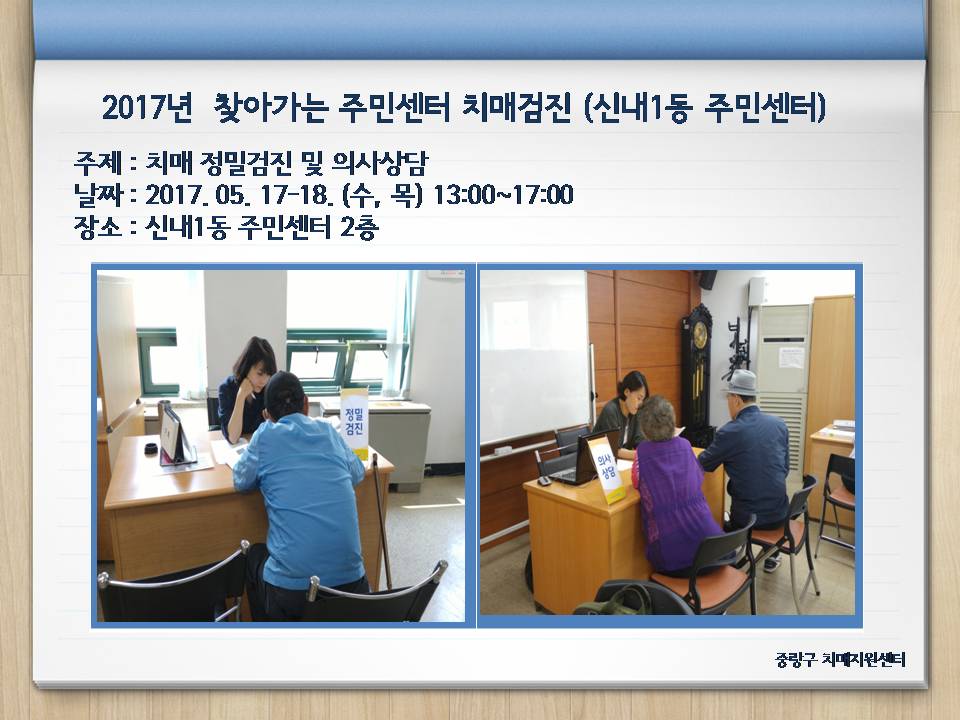 2017년 찾아가는 주민센터 치매검진 (신내1동 주민센터)

주제 : 치매 정밀검진 및 의사상담
날짜 : 2017. 05. 17-18. (수, 목) 13:00~17:00
장소 : 신내1동 주민센터 2층

정밀검진

의사상담

중랑구 치매지원센터